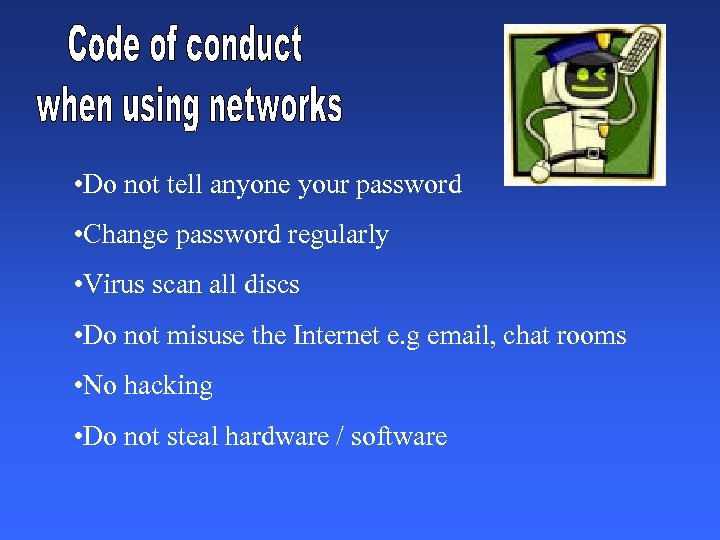 Code of conduct when using networks

•Do not tell anyone your password

•Change password regularly

•Virus scan all discs

•Do not misuse the Internet e.g email, chat rooms

•No hacking

•Do not steal hardware / software